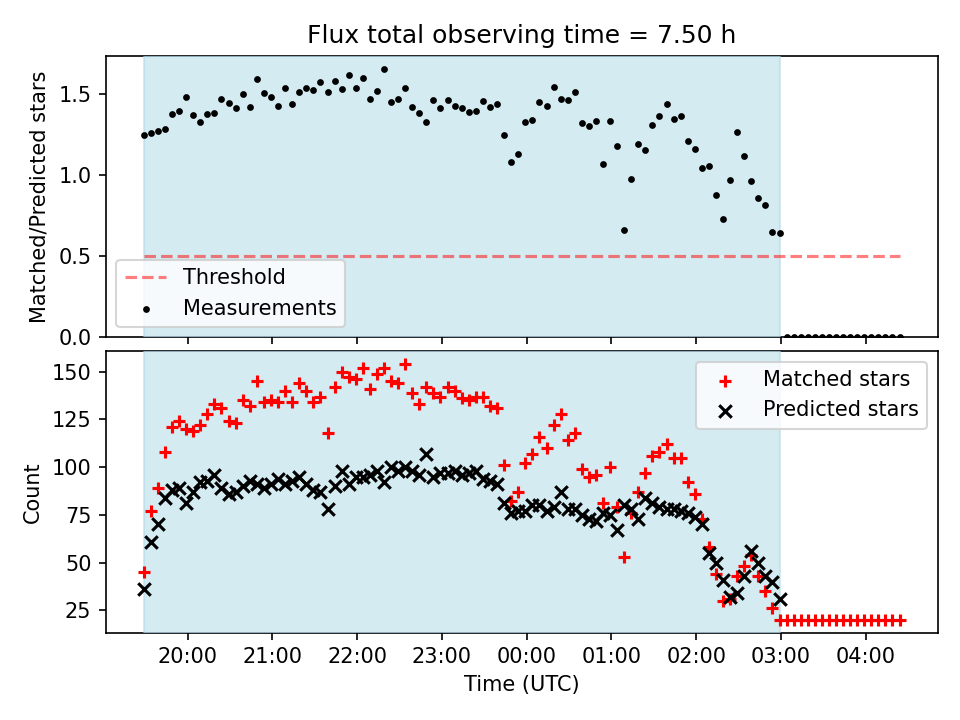 Flux total observing time = 7.50 h

Matched/Predicted stars

1.5
1.0
0.5
0.0

Threshold
Measurements

Count

150
125
100
75
50
25

Matched stars
Predicted stars

20:00 21:00 22:00 23:00 00:00 01:00 02:00 03:00 04:00

Time (UTC)